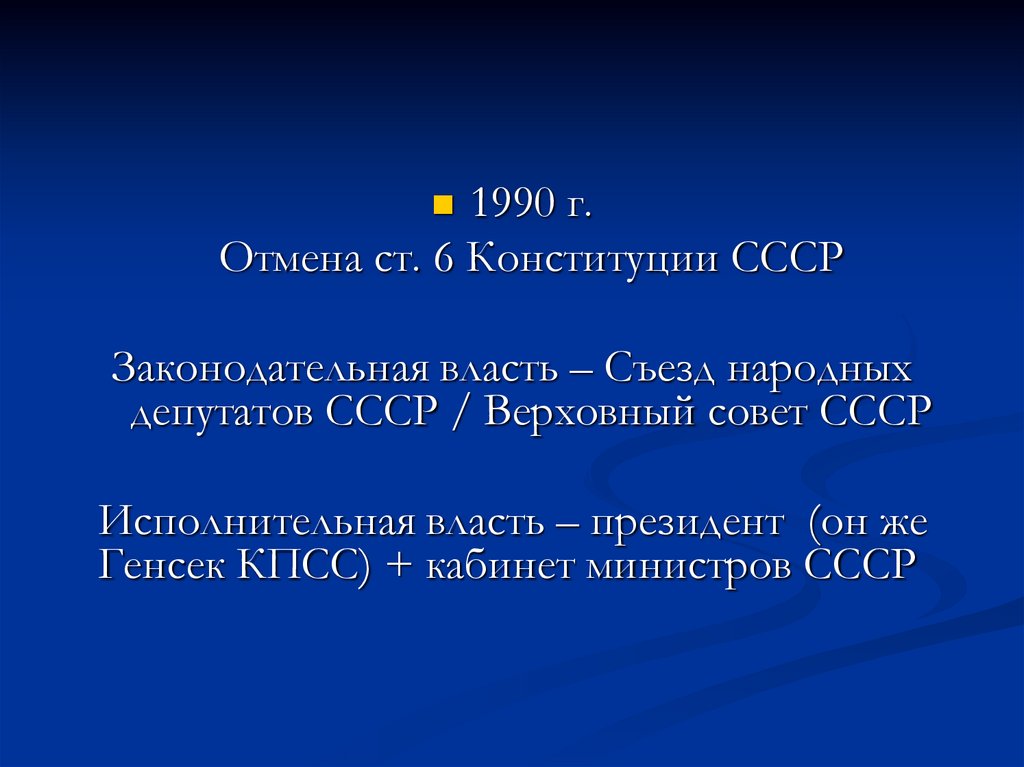 1990 г.
Отмена ст. 6 Конституции СССР

Законодательная власть – Съезд народных депутатов СССР / Верховный совет СССР

Исполнительная власть – президент (он же Генсек КПСС) + кабинет министров СССР